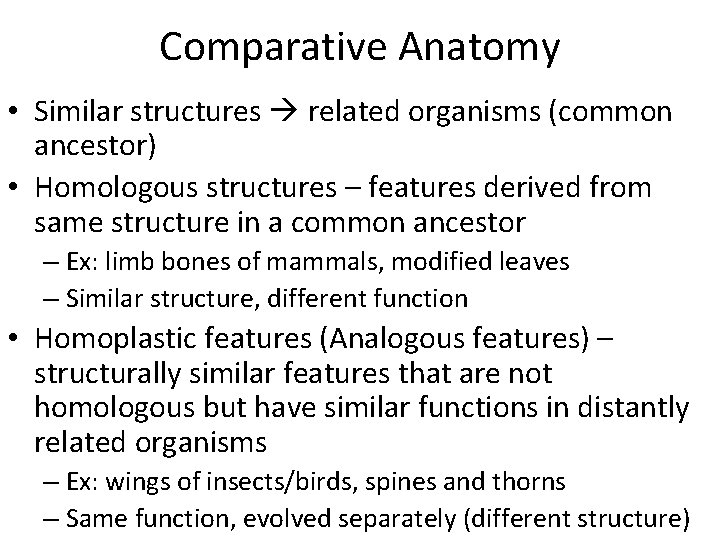 Comparative Anatomy

• Similar structures → related organisms (common ancestor)

• Homologous structures – features derived from same structure in a common ancestor
  – Ex: limb bones of mammals, modified leaves
  – Similar structure, different function

• Homoplastic features (Analogous features) – structurally similar features that are not homologous but have similar functions in distantly related organisms
  – Ex: wings of insects/birds, spines and thorns
  – Same function, evolved separately (different structure)